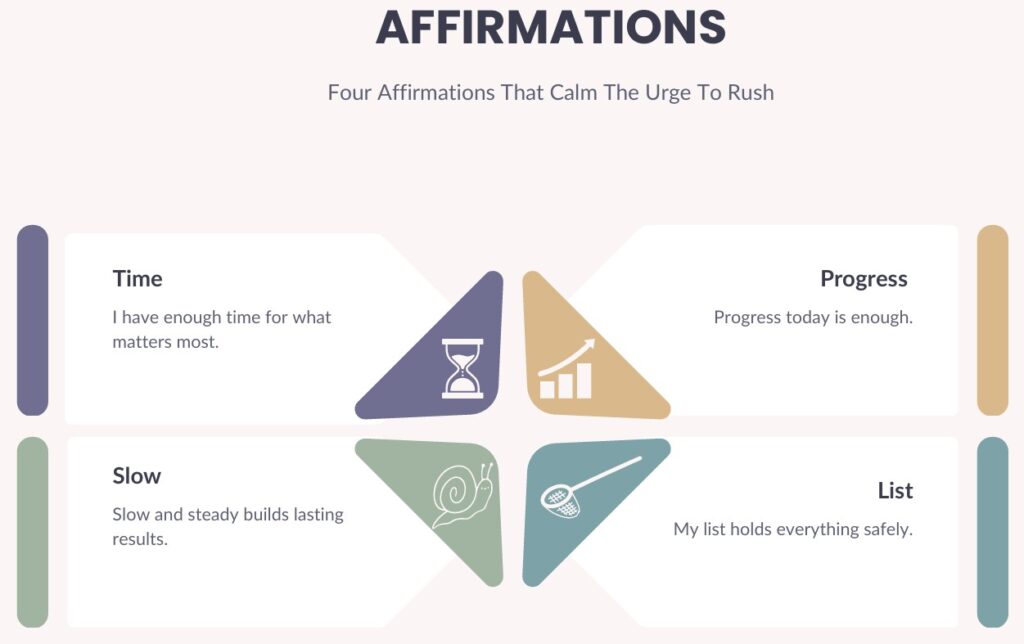 AFFIRMATIONS

Four Affirmations That Calm The Urge To Rush

Time

I have enough time for what matters most.

Progress

Progress today is enough.

Slow

Slow and steady builds lasting results.

List

My list holds everything safely.